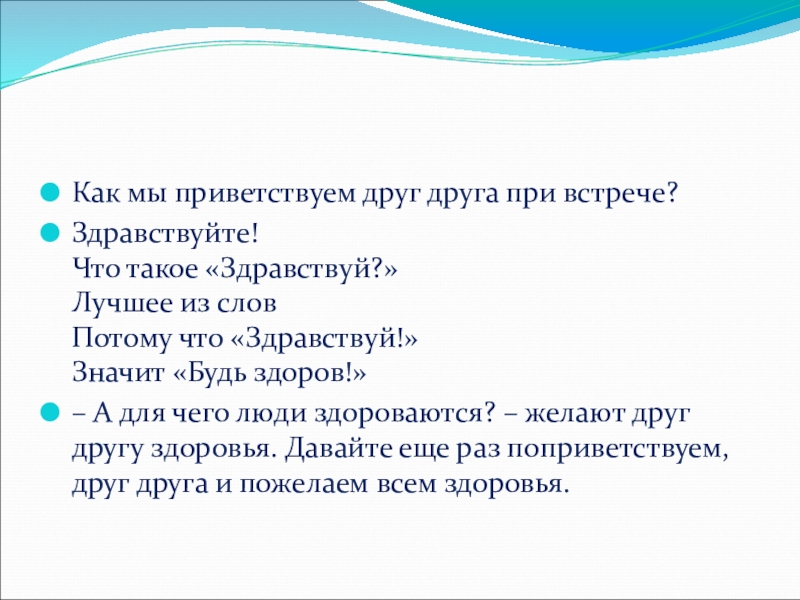 Как мы приветствуем друг друга при встрече?

Здравствуйте!
Что такое «Здравствуй?»
Лучшее из слов
Потому что «Здравствуй!»
Значит «Будь здоров!»

– А для чего люди здороваются? – желают друг другу здоровья. Давайте еще раз поприветствуем, друг друга и пожелаем всем здоровья.